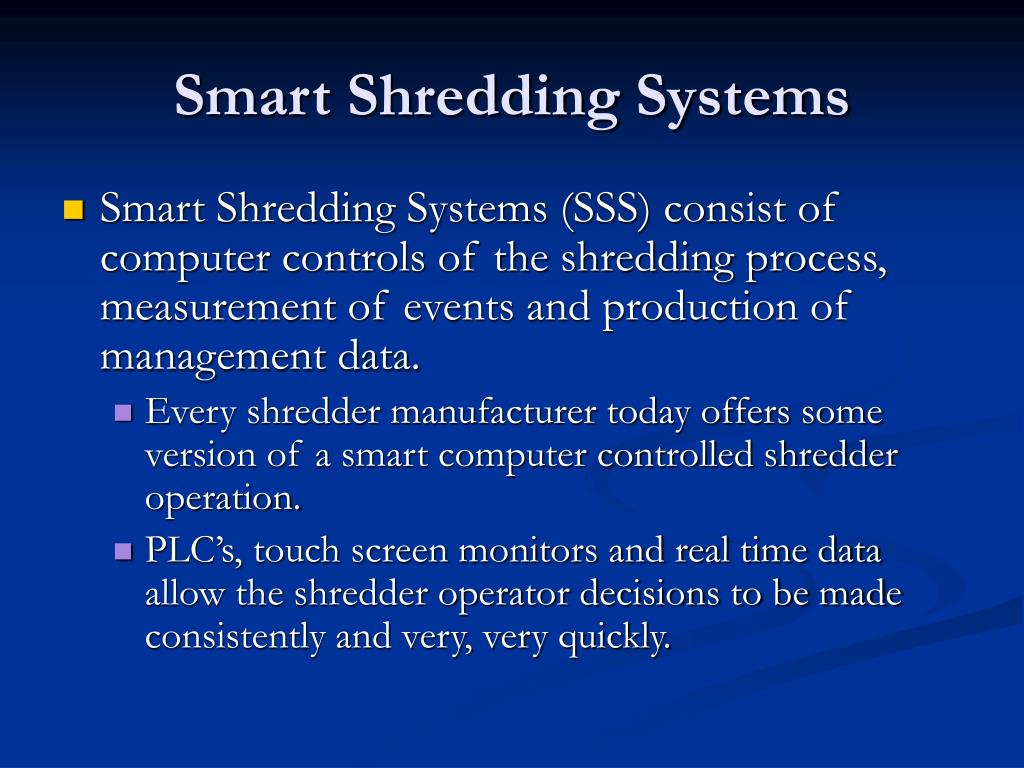 Smart Shredding Systems

Smart Shredding Systems (SSS) consist of computer controls of the shredding process, measurement of events and production of management data.

Every shredder manufacturer today offers some version of a smart computer controlled shredder operation.

PLC’s, touch screen monitors and real time data allow the shredder operator decisions to be made consistently and very, very quickly.